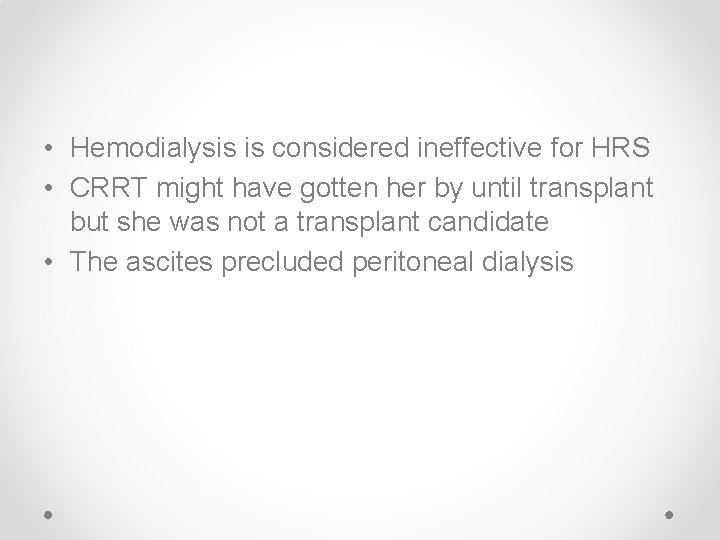 • Hemodialysis is considered ineffective for HRS
• CRRT might have gotten her by until transplant but she was not a transplant candidate
• The ascites precluded peritoneal dialysis